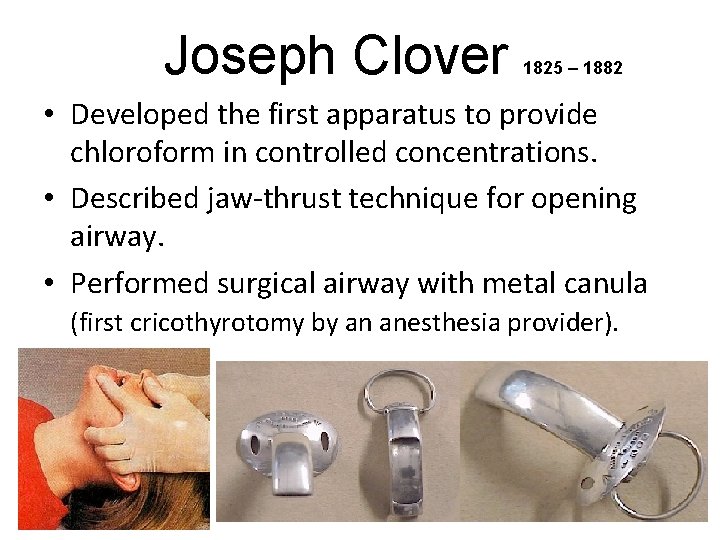 Joseph Clover 1825 – 1882

• Developed the first apparatus to provide chloroform in controlled concentrations.

• Described jaw-thrust technique for opening airway.

• Performed surgical airway with metal canula (first cricothyrotomy by an anesthesia provider).